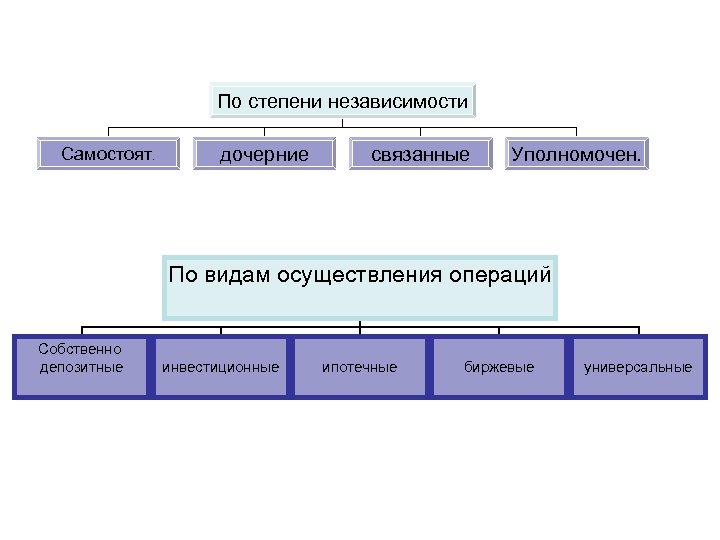 По степени независимости

Самостоят.

дочерние

связанные

Уполномочен.

По видам осуществления операций

Собственно депозитные

инвестиционные

ипотечные

биржевые

универсальные